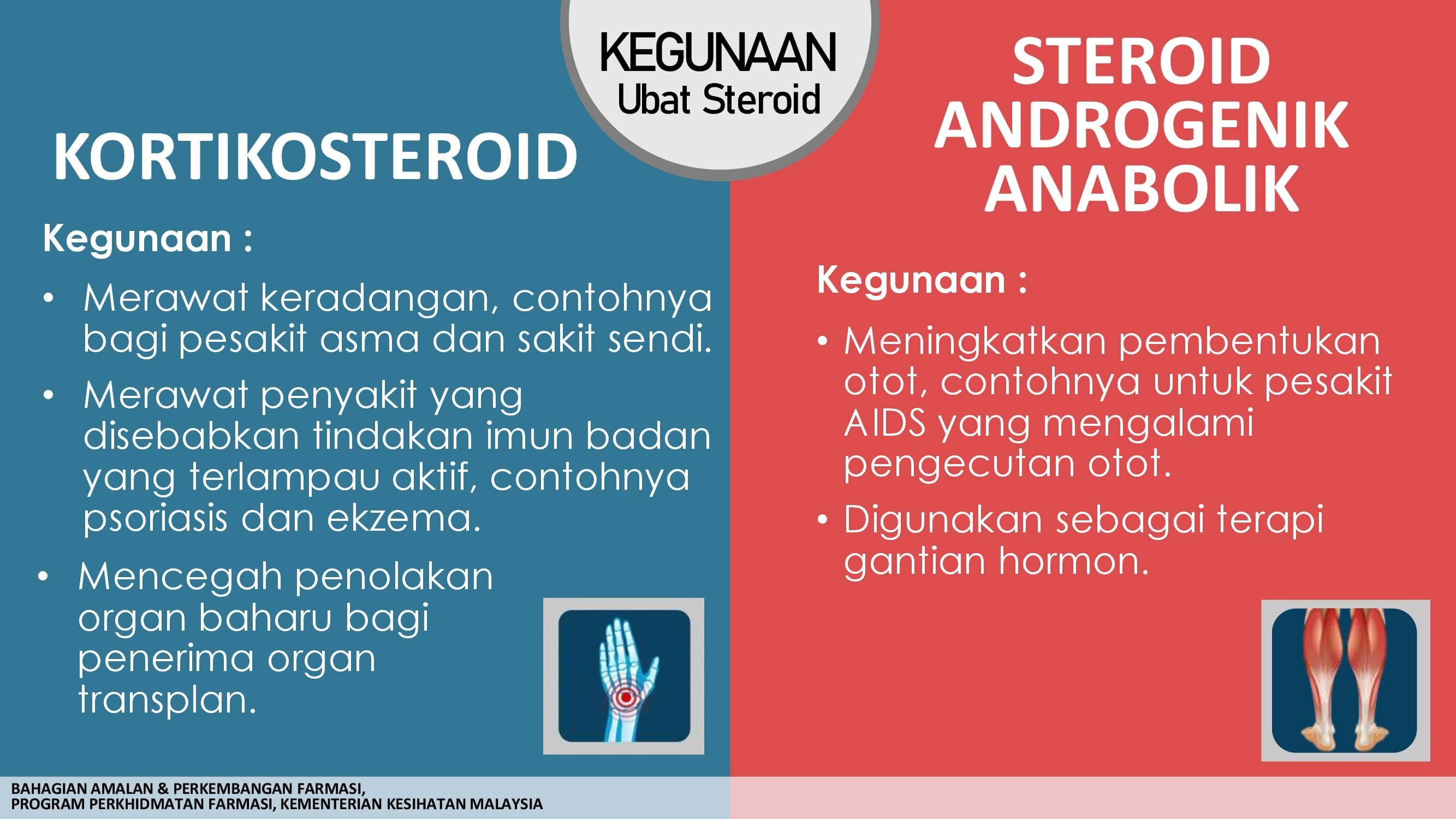 KEGUNAAN
Ubat Steroid

KORTIKOSTEROID

Kegunaan :

• Merawat keradangan, contohnya bagi pesakit asma dan sakit sendi.

• Merawat penyakit yang disebabkan tindakan imun badan yang terlampau aktif, contohnya psoriasis dan ekzema.

• Mencegah penolakan organ baharu bagi penerima organ transplan.

STEROID ANDROGENIK ANABOLIK

Kegunaan :

• Meningkatkan pembentukan otot, contohnya untuk pesakit AIDS yang mengalami pengecutan otot.

• Digunakan sebagai terapi gantian hormon.

BAHAGIAN AMALAN & PERKEMBANGAN FARMASI,
PROGRAM PERKHIDMATAN FARMASI, KEMENTERIAN KESIHATAN MALAYSIA